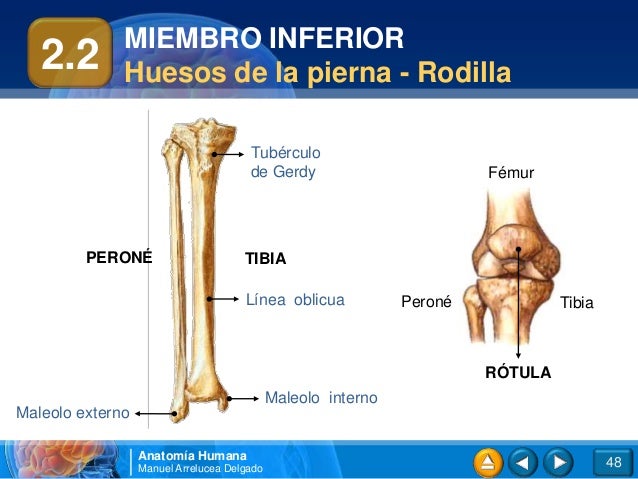 2.2 MIEMBRO INFERIOR
Huesos de la pierna - Rodilla

Tubérculo de Gerdy

PERONÉ

TIBIA

Línea oblicua

Maleolo interno

Maleolo externo

Fémur

Peroné

Tibia

RÓTULA

Anatomía Humana
Manuel Arrelucea Delgado

48